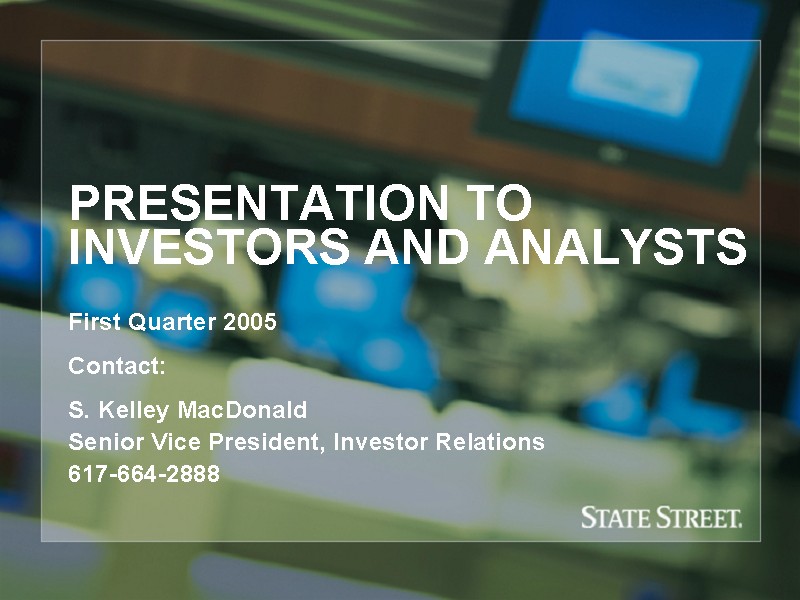 PRESENTATION TO INVESTORS AND ANALYSTS

First Quarter 2005

Contact:

S. Kelley MacDonald
Senior Vice President, Investor Relations
617-664-2888

STATE STREET.